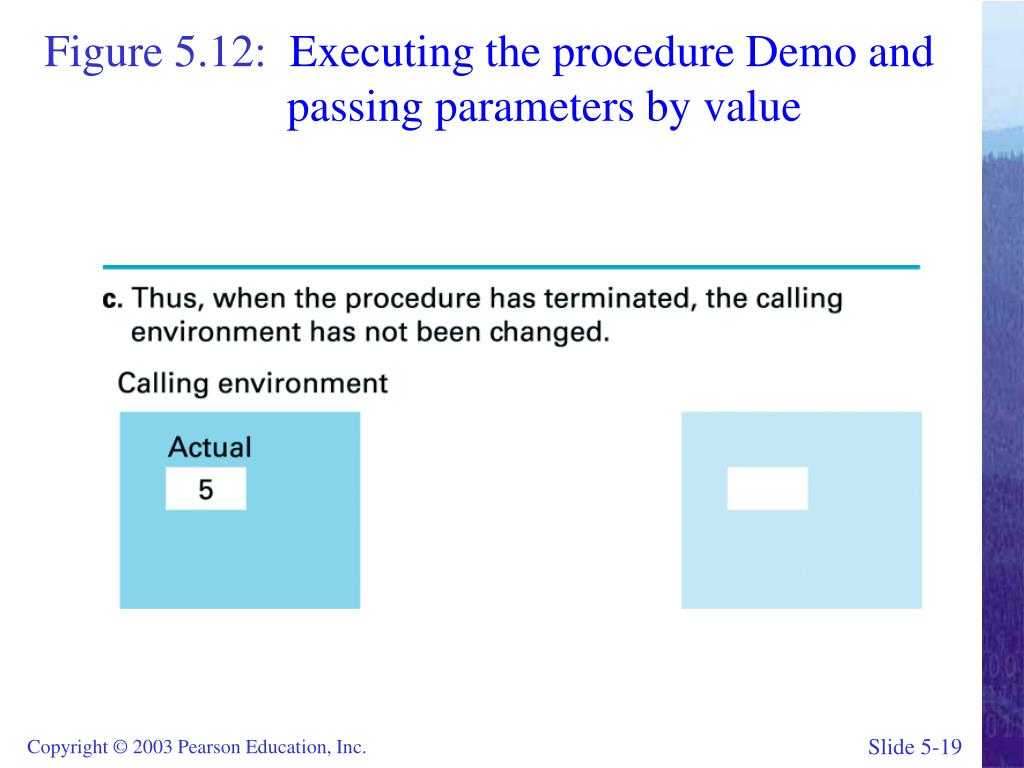 Figure 5.12: Executing the procedure Demo and passing parameters by value

c. Thus, when the procedure has terminated, the calling environment has not been changed.

Calling environment

Actual

5

Copyright © 2003 Pearson Education, Inc.

Slide 5-19